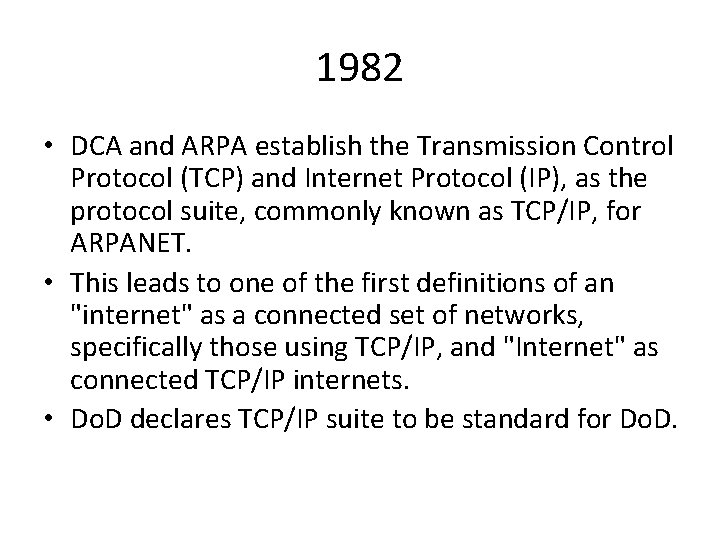 1982

• DCA and ARPA establish the Transmission Control Protocol (TCP) and Internet Protocol (IP), as the protocol suite, commonly known as TCP/IP, for ARPANET.
• This leads to one of the first definitions of an "internet" as a connected set of networks, specifically those using TCP/IP, and "Internet" as connected TCP/IP internets.
• DoD declares TCP/IP suite to be standard for DoD.